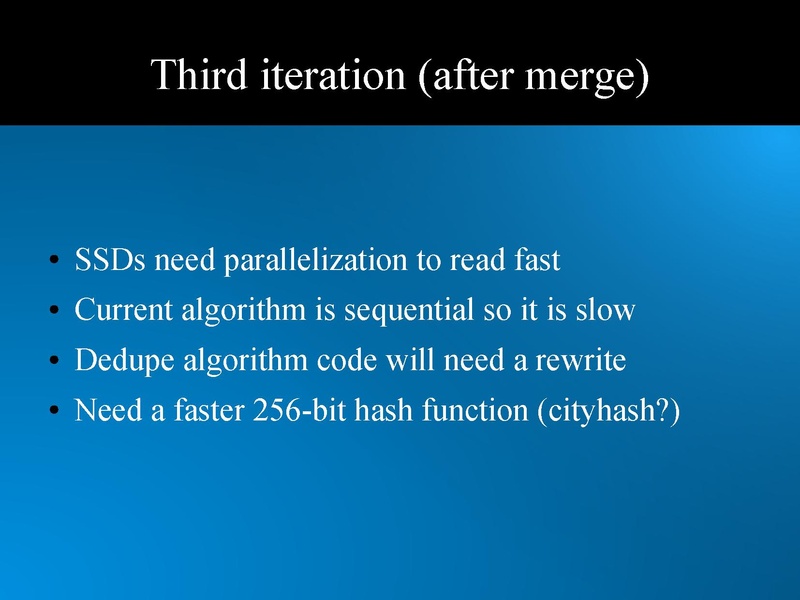 Third iteration (after merge)

• SSDs need parallelization to read fast
• Current algorithm is sequential so it is slow
• Dedupe algorithm code will need a rewrite
• Need a faster 256-bit hash function (cityhash?)